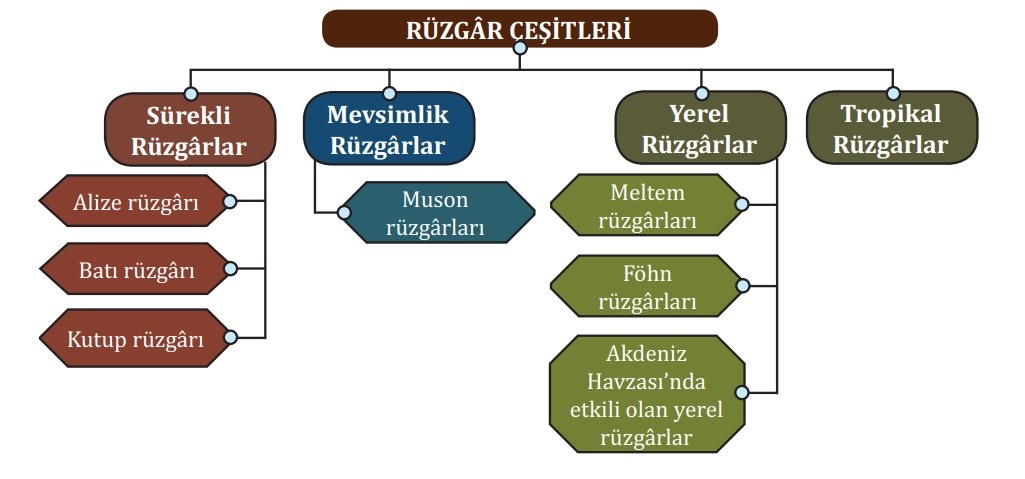 RÜZGÂR ÇEŞİTLERİ

Sürekli Rüzgârlar

Alize rüzgârı

Batı rüzgârı

Kutup rüzgârı

Mevsimlik Rüzgârlar

Muson rüzgârları

Yerel Rüzgârlar

Meltem rüzgârları

Föhn rüzgârları

Akdeniz Havzası'nda etkili olan yerel rüzgârlar

Tropikal Rüzgârlar